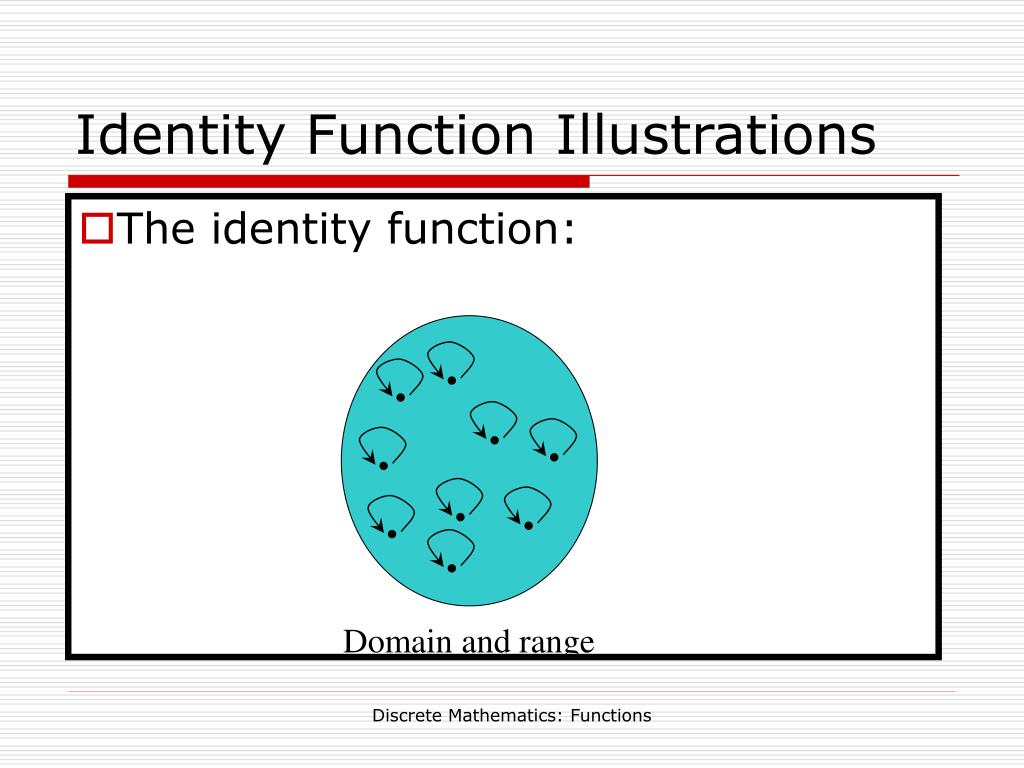 Identity Function Illustrations

The identity function:

Domain and range

Discrete Mathematics: Functions